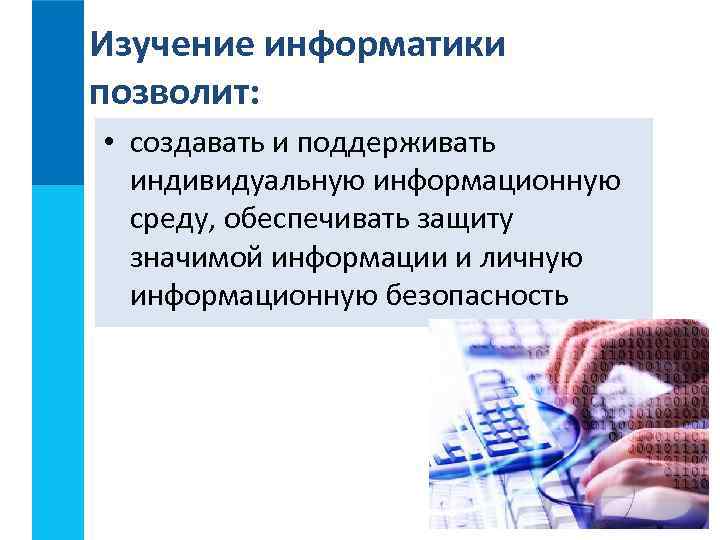 Изучение информатики позволит:

• создавать и поддерживать индивидуальную информационную среду, обеспечивать защиту значимой информации и личную информационную безопасность